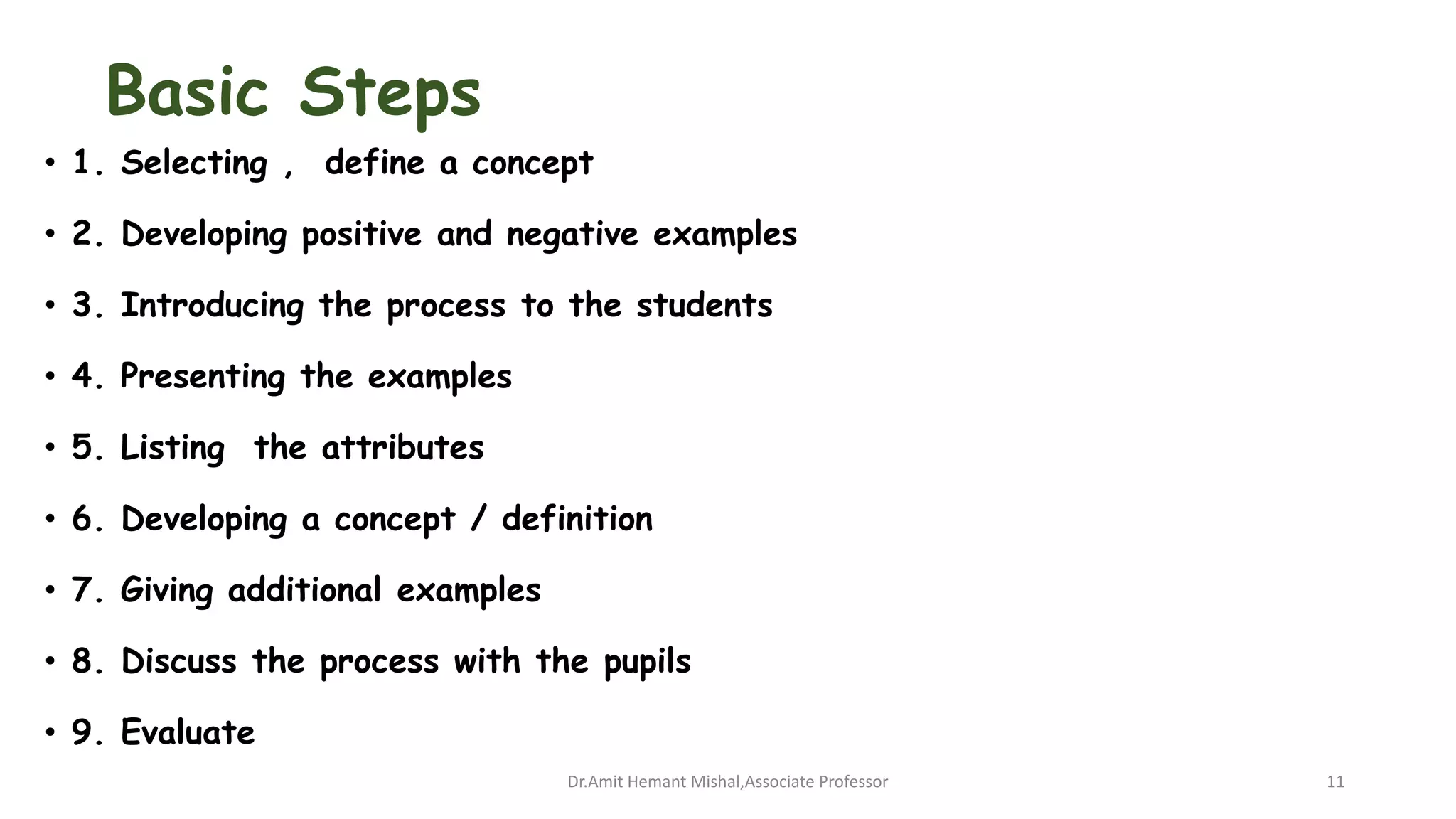 Basic Steps

• 1. Selecting , define a concept

• 2. Developing positive and negative examples

• 3. Introducing the process to the students

• 4. Presenting the examples

• 5. Listing the attributes

• 6. Developing a concept / definition

• 7. Giving additional examples

• 8. Discuss the process with the pupils

• 9. Evaluate

Dr.Amit Hemant Mishal,Associate Professor

11